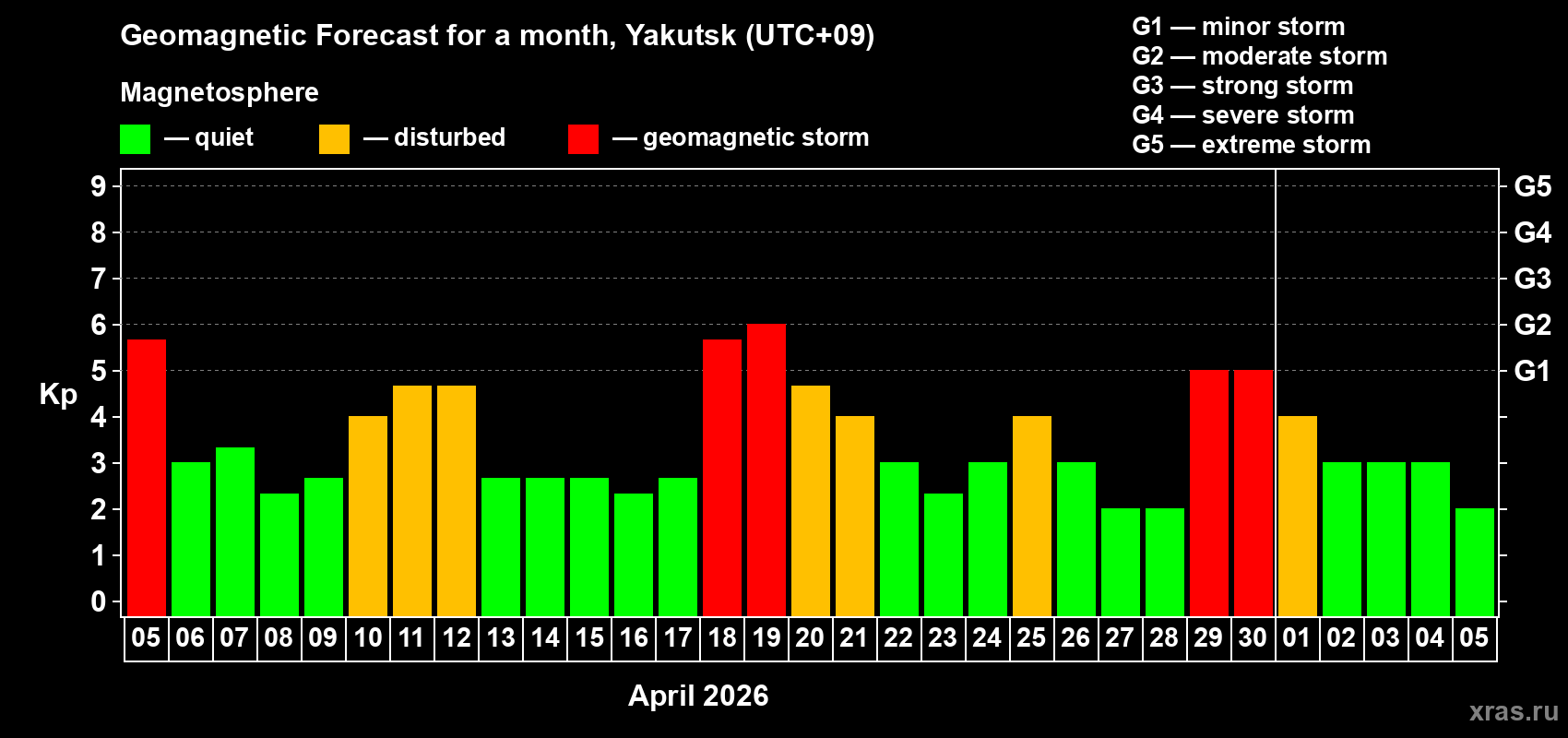 Geomagnetic Forecast for a month, Yakutsk (UTC+09)

Magnetosphere

— quiet — disturbed — geomagnetic storm

G1 — minor storm
G2 — moderate storm
G3 — strong storm
G4 — severe storm
G5 — extreme storm

Kp

9 8 7 6 5 4 3 2 1 0

G5 G4 G3 G2 G1

05 06 07 08 09 10 11 12 13 14 15 16 17 18 19 20 21 22 23 24 25 26 27 28 29 30 01 02 03 04 05

April 2026

xras.ru